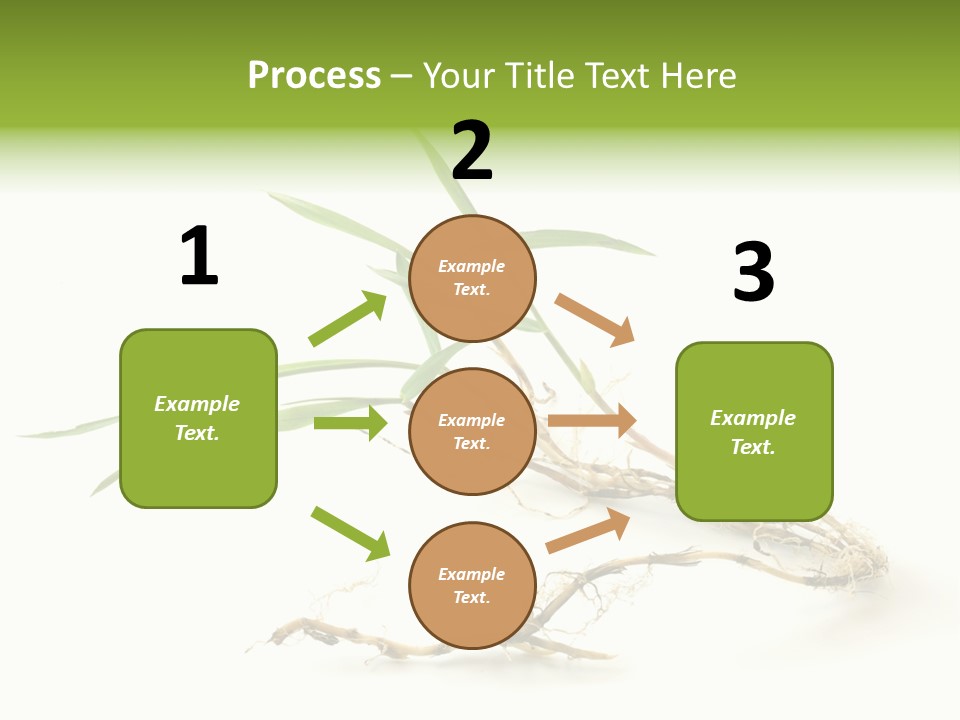 Process – Your Title Text Here

1

Example Text.

2

Example Text.

Example Text.

Example Text.

3

Example Text.